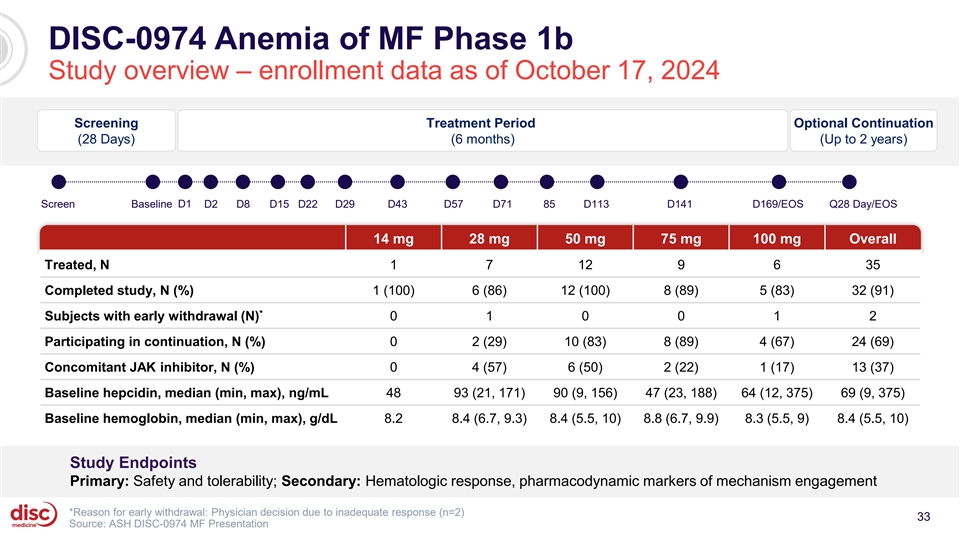 DISC-0974 Anemia of MF Phase 1b
Study overview – enrollment data as of October 17, 2024

Screening
(28 Days)

Treatment Period
(6 months)

Optional Continuation
(Up to 2 years)

Screen Baseline D1 D2 D8 D15 D22 D29 D43 D57 D71 85 D113 D141 D169/EOS Q28 Day/EOS

| | 14 mg | 28 mg | 50 mg | 75 mg | 100 mg | Overall |
|---|---|---|---|---|---|---|
| Treated, N | 1 | 7 | 12 | 9 | 6 | 35 |
| Completed study, N (%) | 1 (100) | 6 (86) | 12 (100) | 8 (89) | 5 (83) | 32 (91) |
| Subjects with early withdrawal (N)* | 0 | 1 | 0 | 0 | 1 | 2 |
| Participating in continuation, N (%) | 0 | 2 (29) | 10 (83) | 8 (89) | 4 (67) | 24 (69) |
| Concomitant JAK inhibitor, N (%) | 0 | 4 (57) | 6 (50) | 2 (22) | 1 (17) | 13 (37) |
| Baseline hepcidin, median (min, max), ng/mL | 48 | 93 (21, 171) | 90 (9, 156) | 47 (23, 188) | 64 (12, 375) | 69 (9, 375) |
| Baseline hemoglobin, median (min, max), g/dL | 8.2 | 8.4 (6.7, 9.3) | 8.4 (5.5, 10) | 8.8 (6.7, 9.9) | 8.3 (5.5, 9) | 8.4 (5.5, 10) |

Study Endpoints
Primary: Safety and tolerability; Secondary: Hematologic response, pharmacodynamic markers of mechanism engagement

disc medicine

*Reason for early withdrawal: Physician decision due to inadequate response (n=2)
Source: ASH DISC-0974 MF Presentation

33